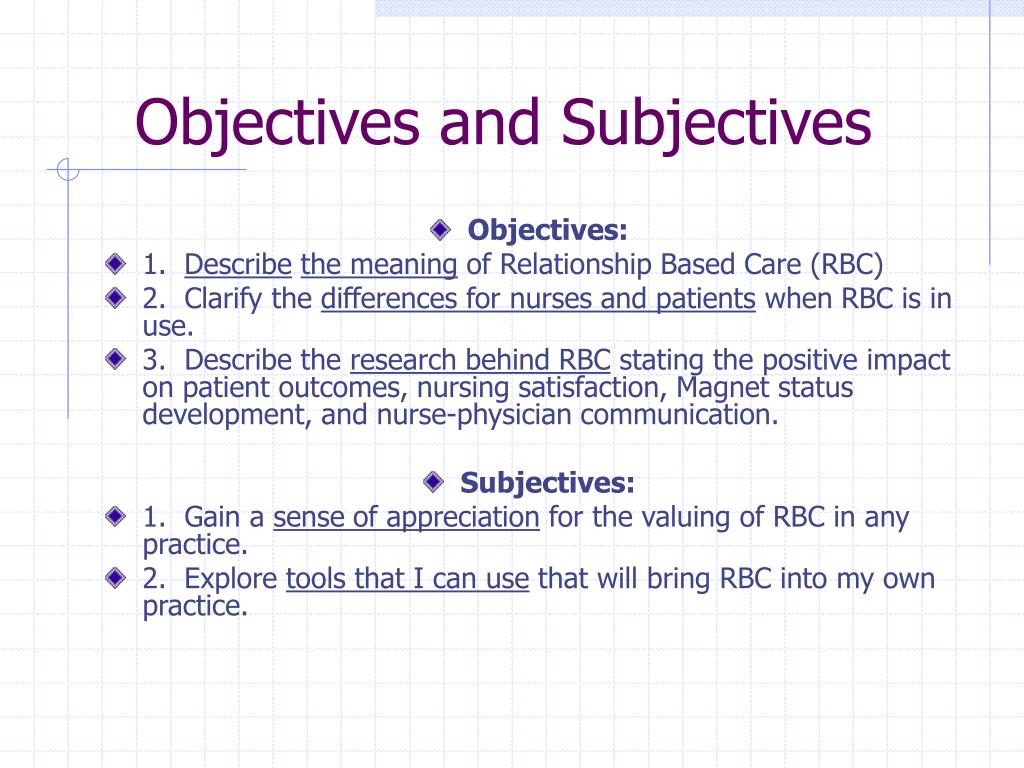 Objectives and Subjectives

Objectives:

1. Describe the meaning of Relationship Based Care (RBC)

2. Clarify the differences for nurses and patients when RBC is in use.

3. Describe the research behind RBC stating the positive impact on patient outcomes, nursing satisfaction, Magnet status development, and nurse-physician communication.

Subjectives:

1. Gain a sense of appreciation for the valuing of RBC in any practice.

2. Explore tools that I can use that will bring RBC into my own practice.